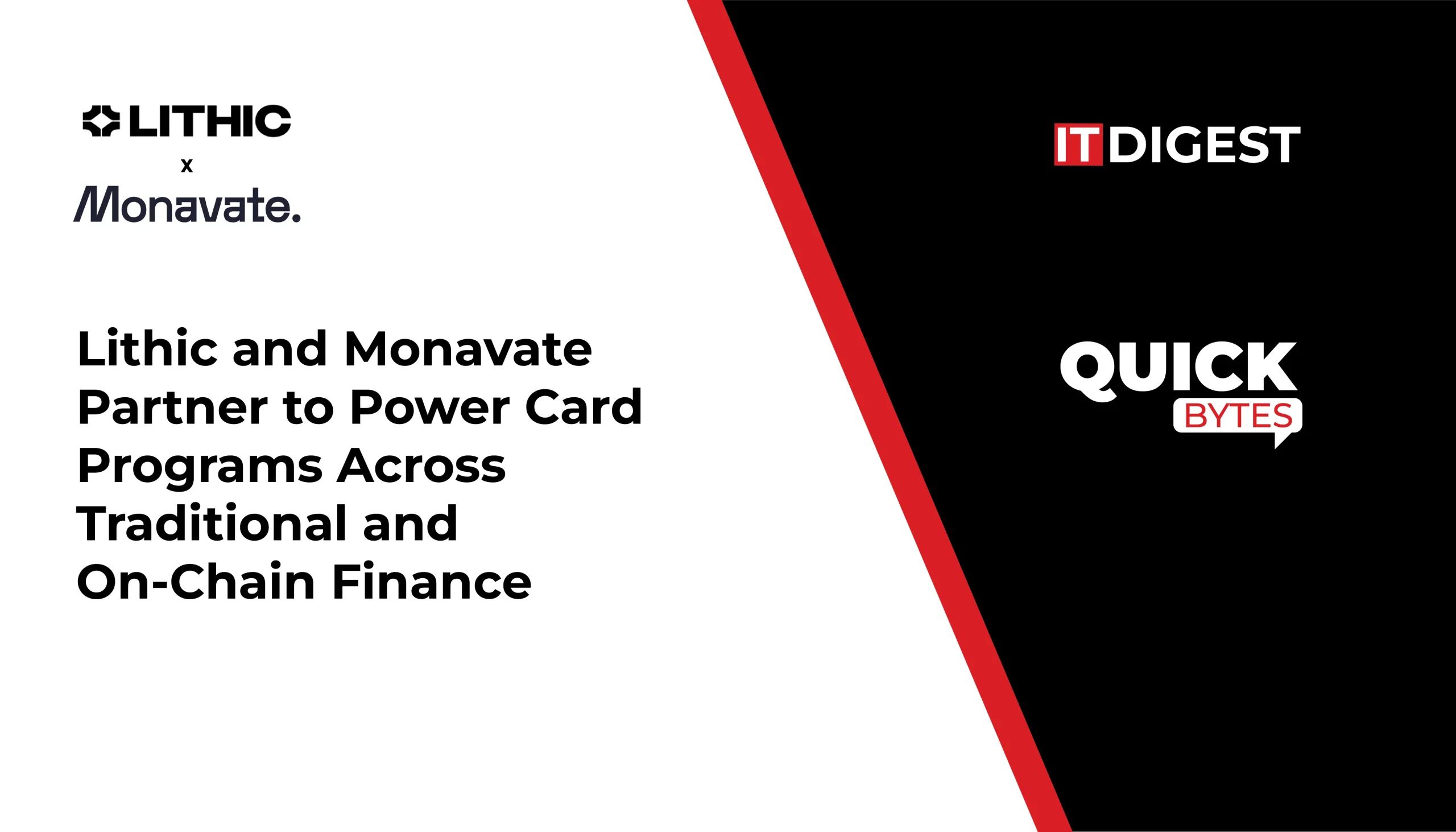 LITHIC
x
Monavate.

Lithic and Monavate Partner to Power Card Programs Across Traditional and On-Chain Finance

IT DIGEST

QUICK BYTES